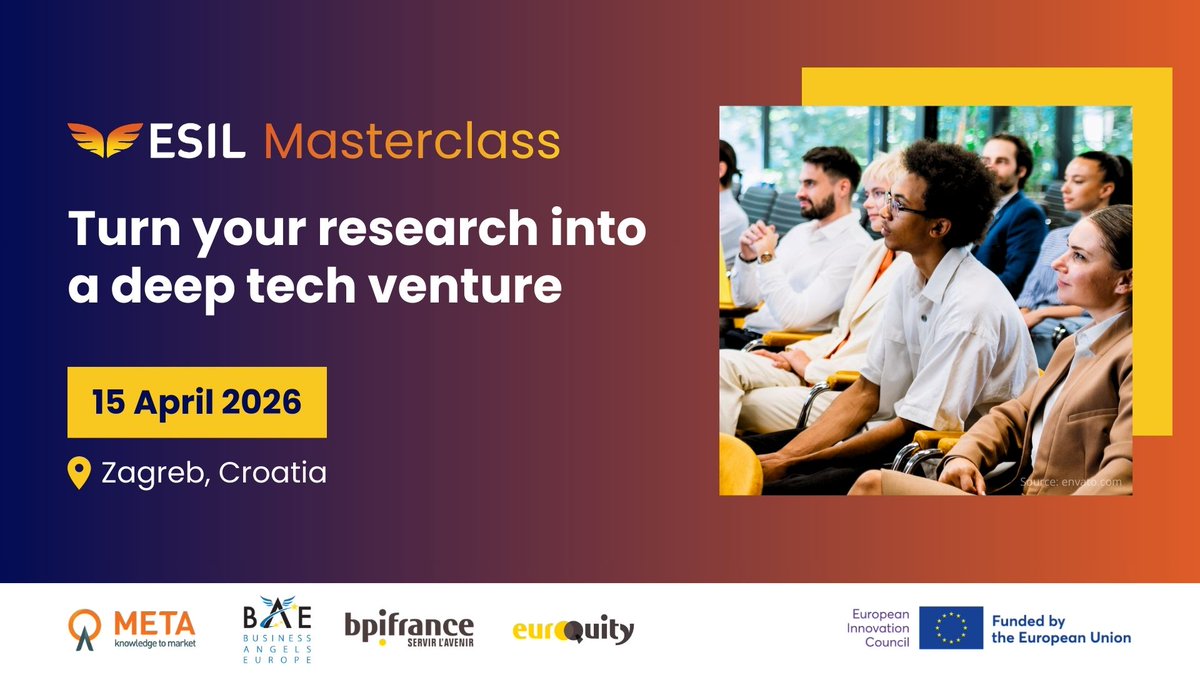 ESIL Masterclass

Turn your research into a deep tech venture

15 April 2026

Zagreb, Croatia

Source: envato.com

META knowledge to market

BAE BUSINESS ANGELS EUROPE

bpifrance SERVIR L'AVENIR

euroquity

European Innovation Council

Funded by the European Union